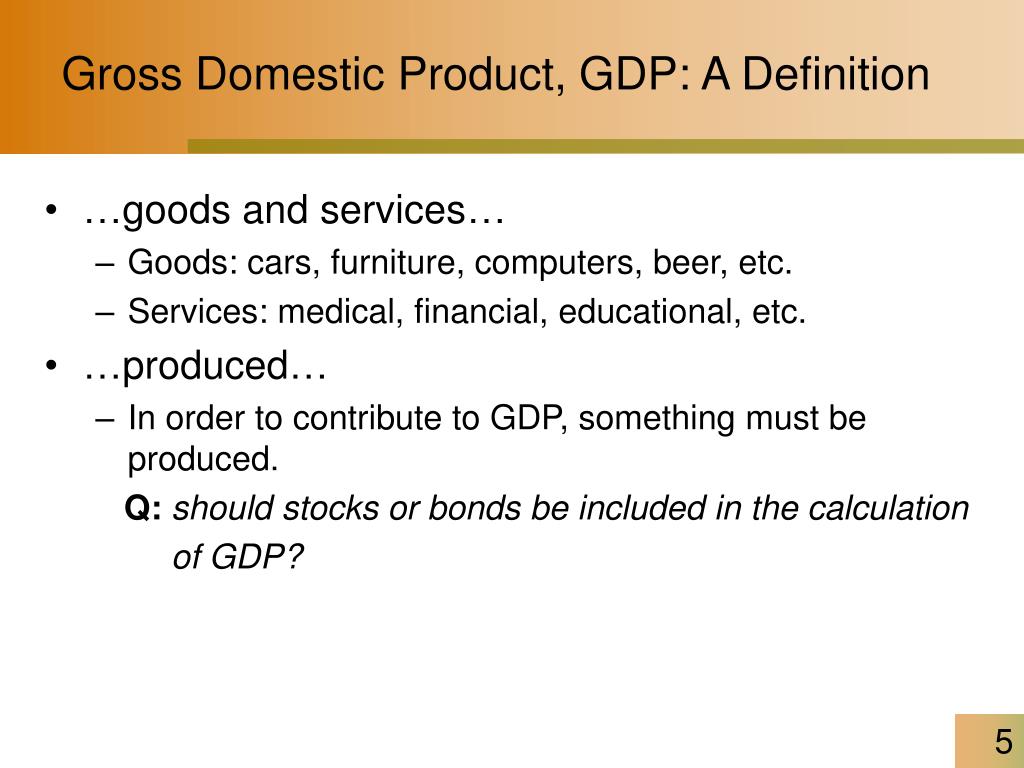 Gross Domestic Product, GDP: A Definition

• …goods and services…
– Goods: cars, furniture, computers, beer, etc.
– Services: medical, financial, educational, etc.

• …produced…
– In order to contribute to GDP, something must be produced.

Q: should stocks or bonds be included in the calculation of GDP?

5